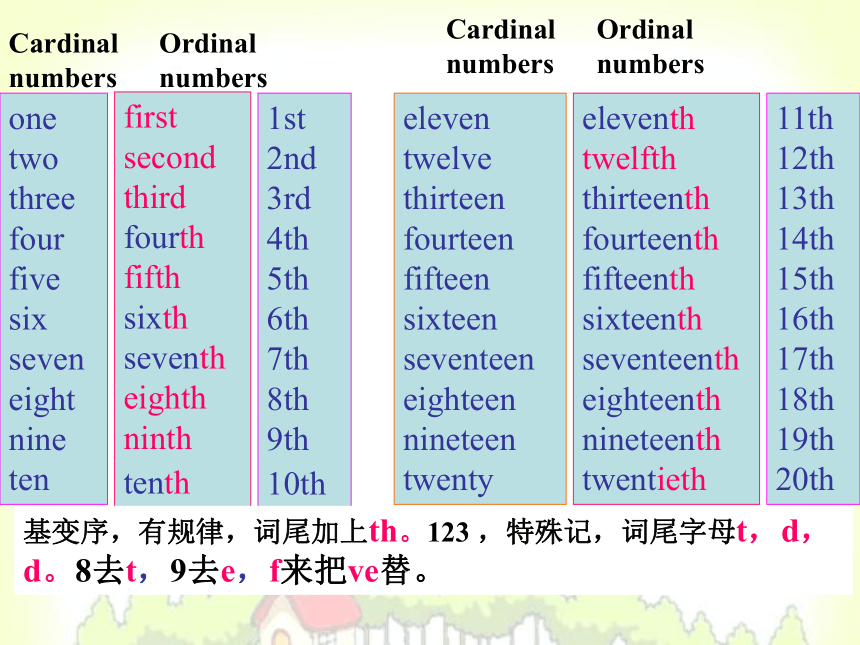 | Cardinal numbers | Ordinal numbers | |
|---|---|---|
| one | first | 1st |
| two | second | 2nd |
| three | third | 3rd |
| four | fourth | 4th |
| five | fifth | 5th |
| six | sixth | 6th |
| seven | seventh | 7th |
| eight | eighth | 8th |
| nine | ninth | 9th |
| ten | tenth | 10th |

| Cardinal numbers | Ordinal numbers | |
|---|---|---|
| eleven | eleventh | 11th |
| twelve | twelfth | 12th |
| thirteen | thirteenth | 13th |
| fourteen | fourteenth | 14th |
| fifteen | fifteenth | 15th |
| sixteen | sixteenth | 16th |
| seventeen | seventeenth | 17th |
| eighteen | eighteenth | 18th |
| nineteen | nineteenth | 19th |
| twenty | twentieth | 20th |

基变序，有规律，词尾加上th。123，特殊记，词尾字母t，d，d。8去t，9去e，f来把ve替。